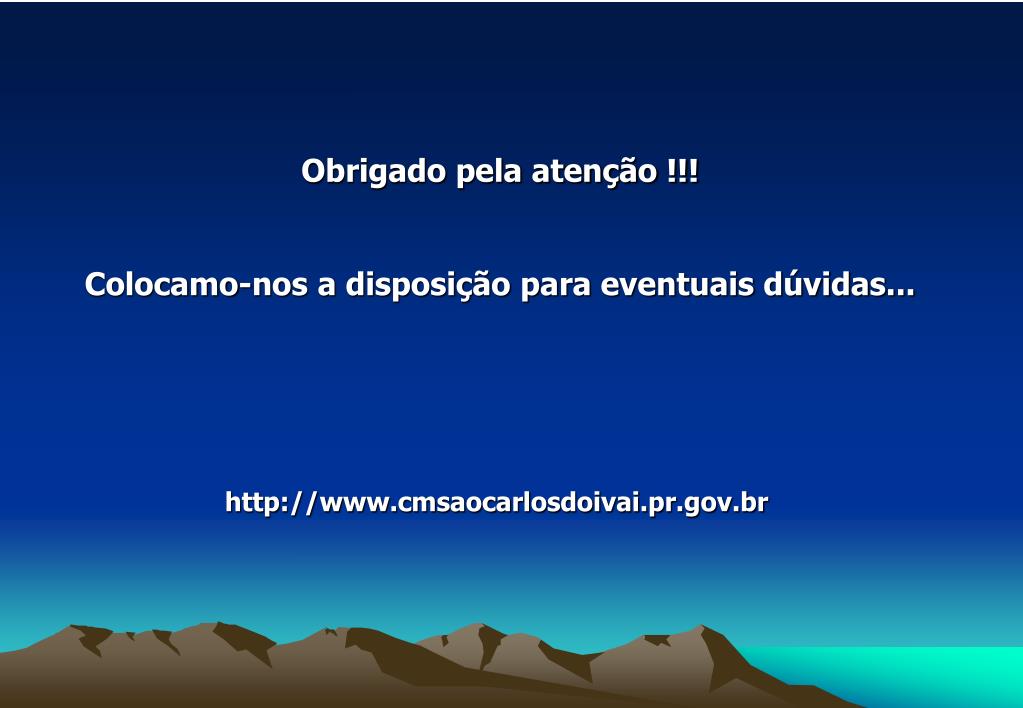 Obrigado pela atenção !!!

Colocamo-nos a disposição para eventuais dúvidas...

http://www.cmsaocarlosdoivai.pr.gov.br